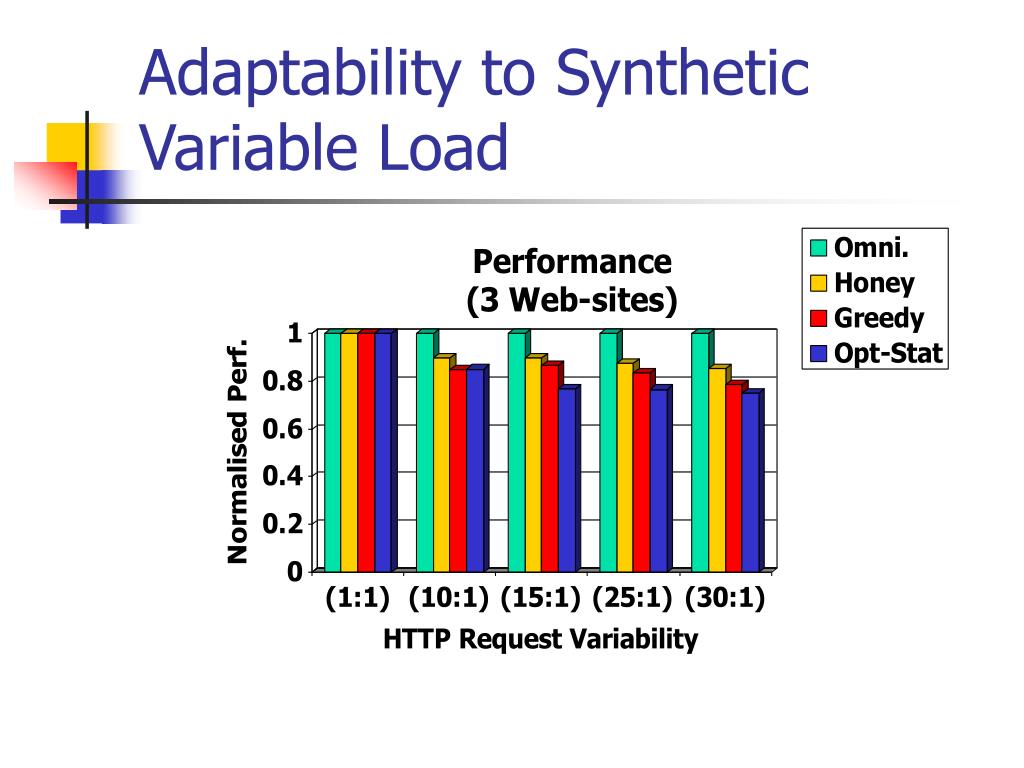 Adaptability to Synthetic Variable Load

Performance
(3 Web-sites)

Omni.
Honey
Greedy
Opt-Stat

Normalised Perf.

1
0.8
0.6
0.4
0.2
0

(1:1) (10:1) (15:1) (25:1) (30:1)

HTTP Request Variability